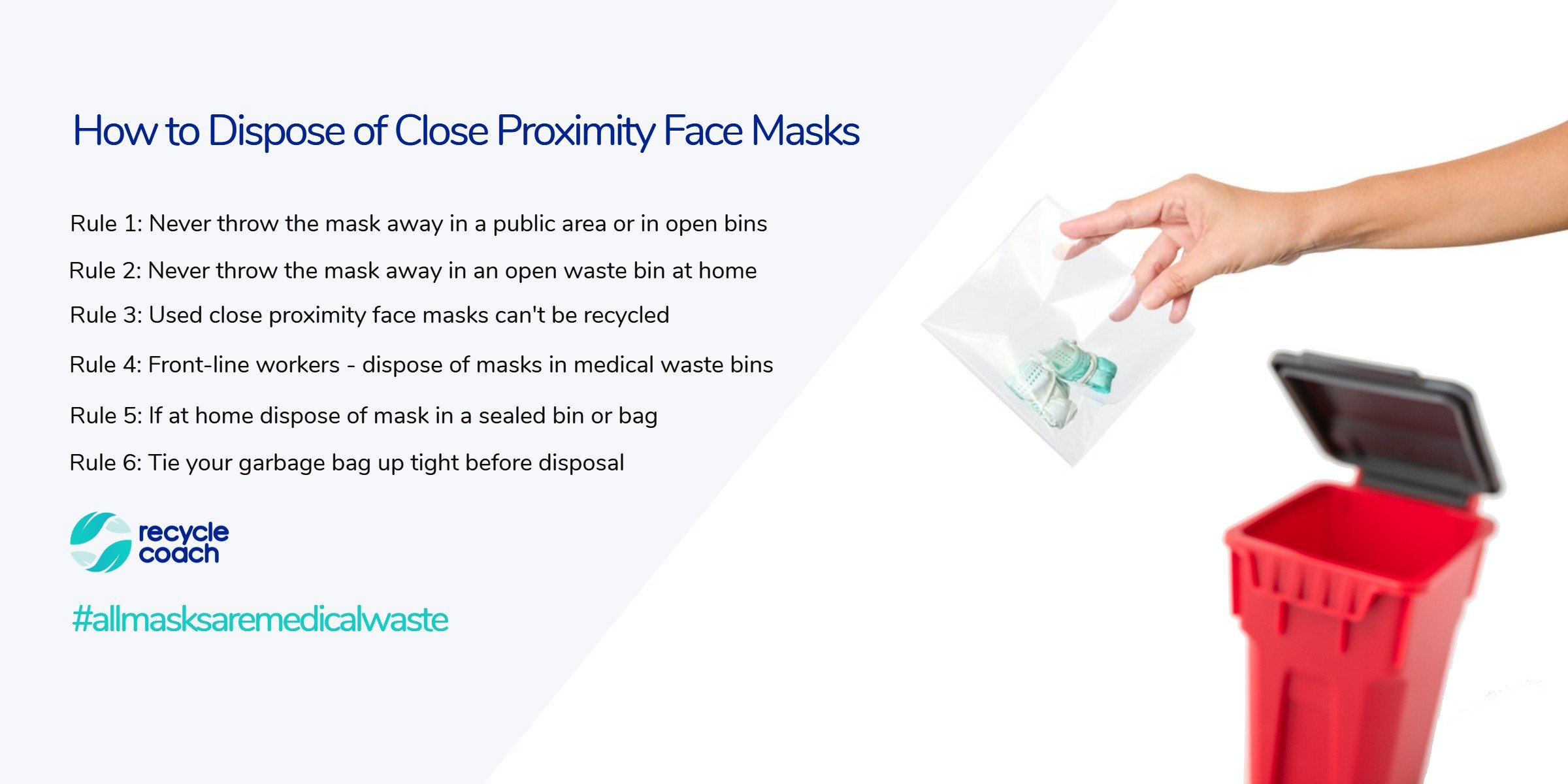 How to Dispose of Close Proximity Face Masks

Rule 1: Never throw the mask away in a public area or in open bins

Rule 2: Never throw the mask away in an open waste bin at home

Rule 3: Used close proximity face masks can't be recycled

Rule 4: Front-line workers - dispose of masks in medical waste bins

Rule 5: If at home dispose of mask in a sealed bin or bag

Rule 6: Tie your garbage bag up tight before disposal

recycle coach

#allmasksaremedicalwaste